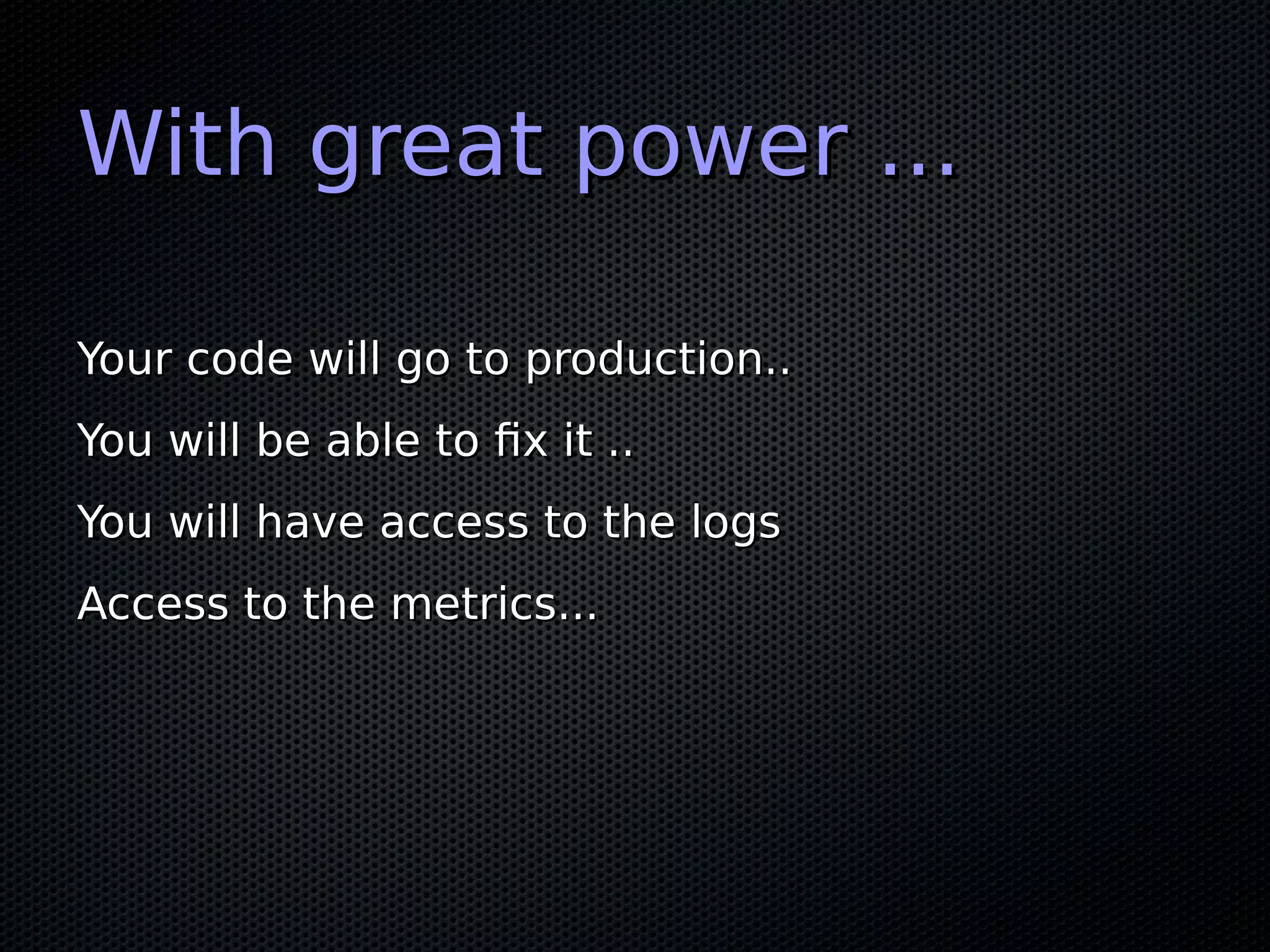 With great power ...

Your code will go to production..

You will be able to fix it ..

You will have access to the logs

Access to the metrics...